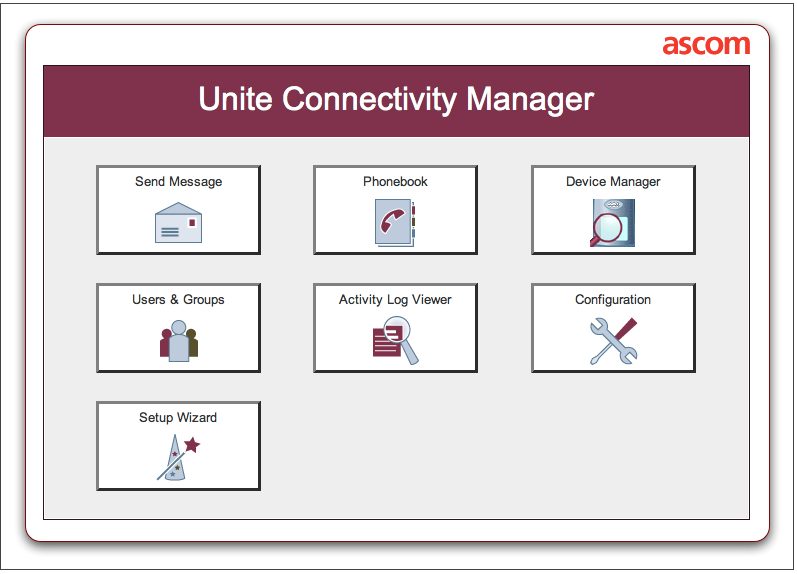 ascom

Unite Connectivity Manager

Send Message

Phonebook

Device Manager

Users & Groups

Activity Log Viewer

Configuration

Setup Wizard